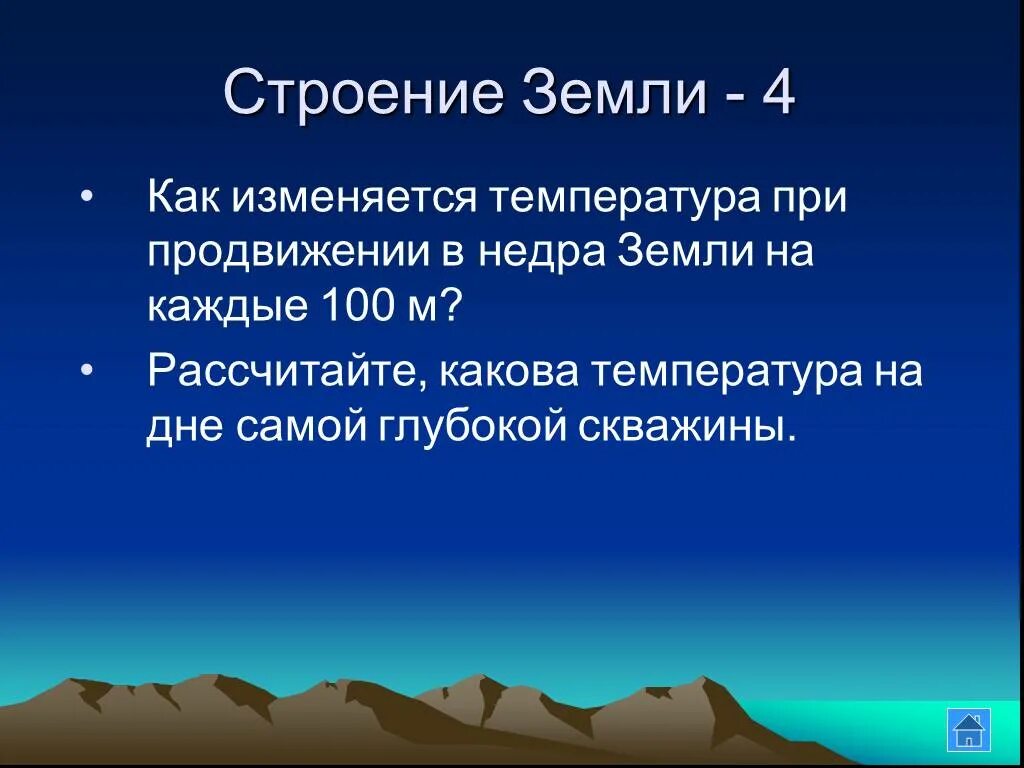 Строение Земли - 4

• Как изменяется температура при продвижении в недра Земли на каждые 100 м?

• Рассчитайте, какова температура на дне самой глубокой скважины.